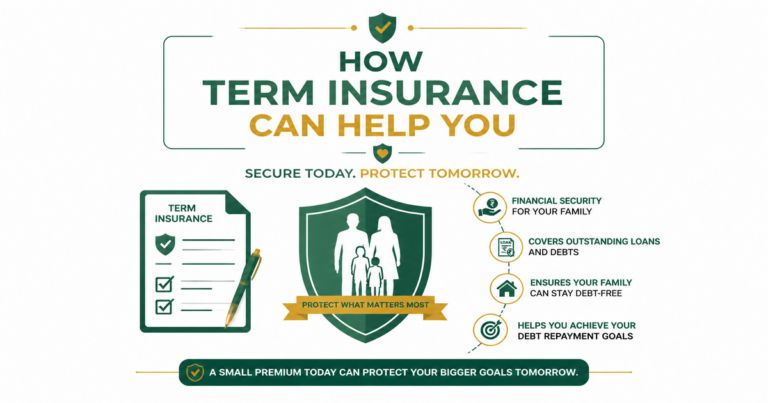 HOW
TERM INSURANCE
CAN HELP YOU

SECURE TODAY. PROTECT TOMORROW.

TERM INSURANCE

PROTECT WHAT MATTERS MOST

FINANCIAL SECURITY FOR YOUR FAMILY

COVERS OUTSTANDING LOANS AND DEBTS

ENSURES YOUR FAMILY CAN STAY DEBT-FREE

HELPS YOU ACHIEVE YOUR DEBT REPAYMENT GOALS

A SMALL PREMIUM TODAY CAN PROTECT YOUR BIGGER GOALS TOMORROW.